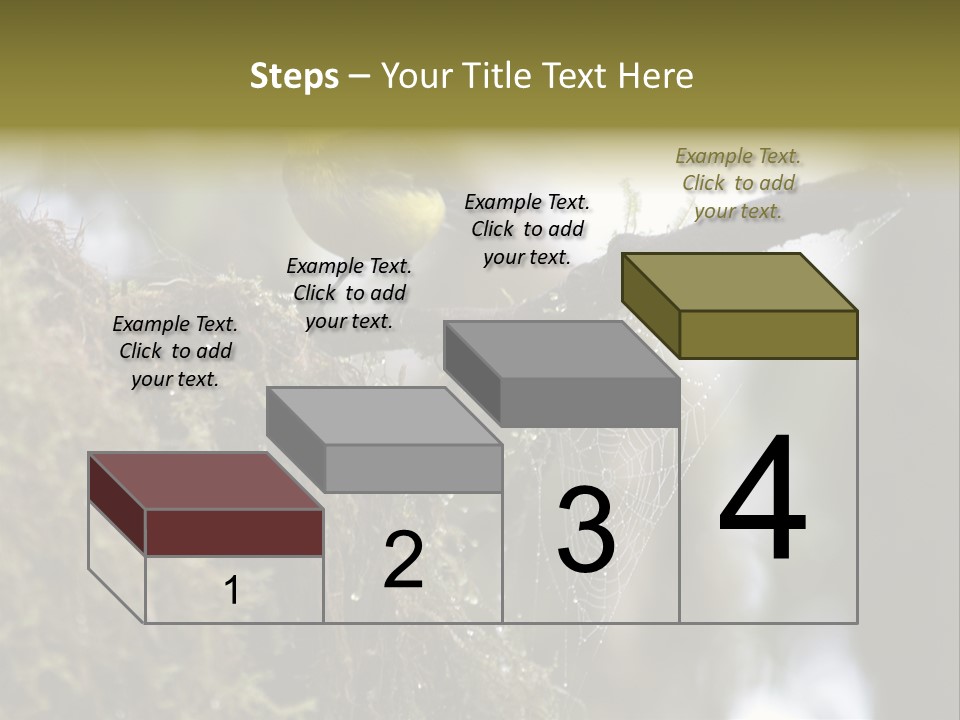 Steps – Your Title Text Here

Example Text. Click to add your text.

Example Text. Click to add your text.

Example Text. Click to add your text.

Example Text. Click to add your text.

1

2

3

4